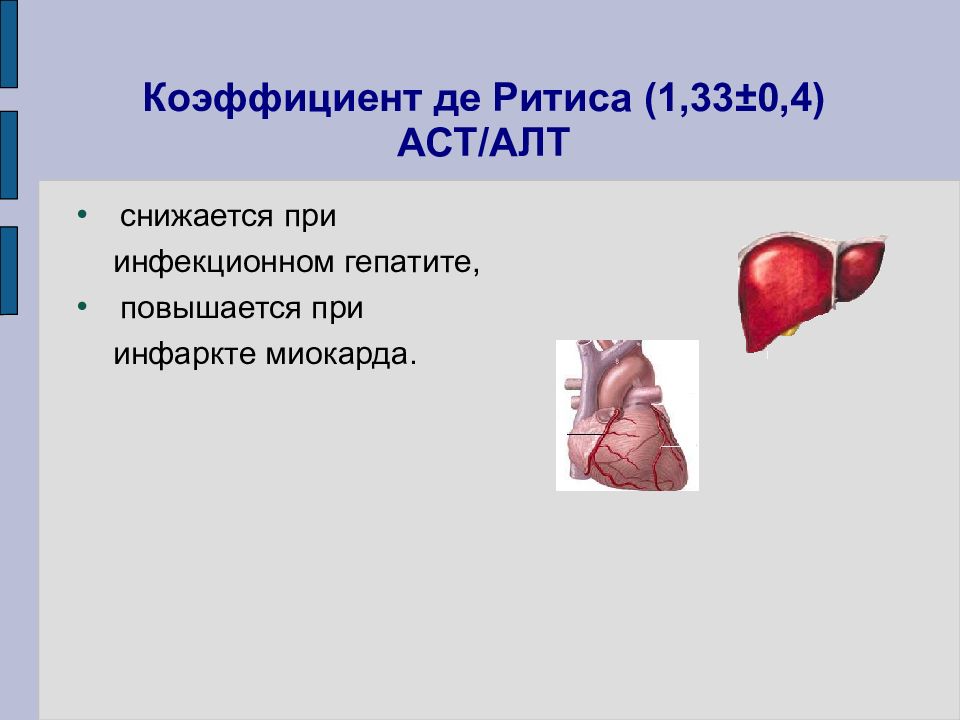 Коэффициент де Ритиса (1,33±0,4) АСТ/АЛТ

• снижается при инфекционном гепатите,
• повышается при инфаркте миокарда.